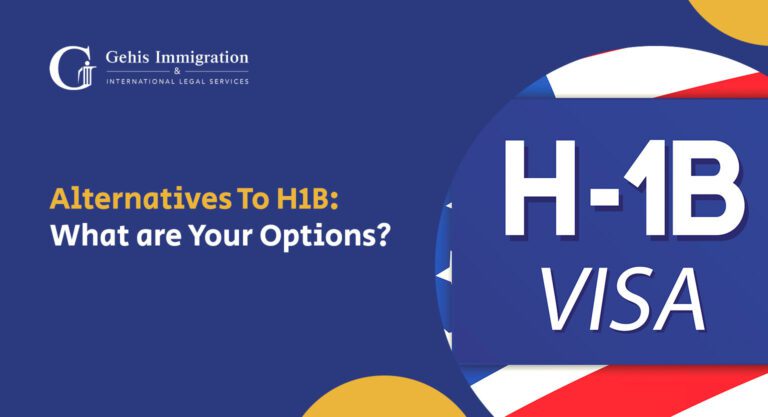 Gehis Immigration
&
INTERNATIONAL LEGAL SERVICES

Alternatives To H1B:
What are Your Options?

H-1B
VISA